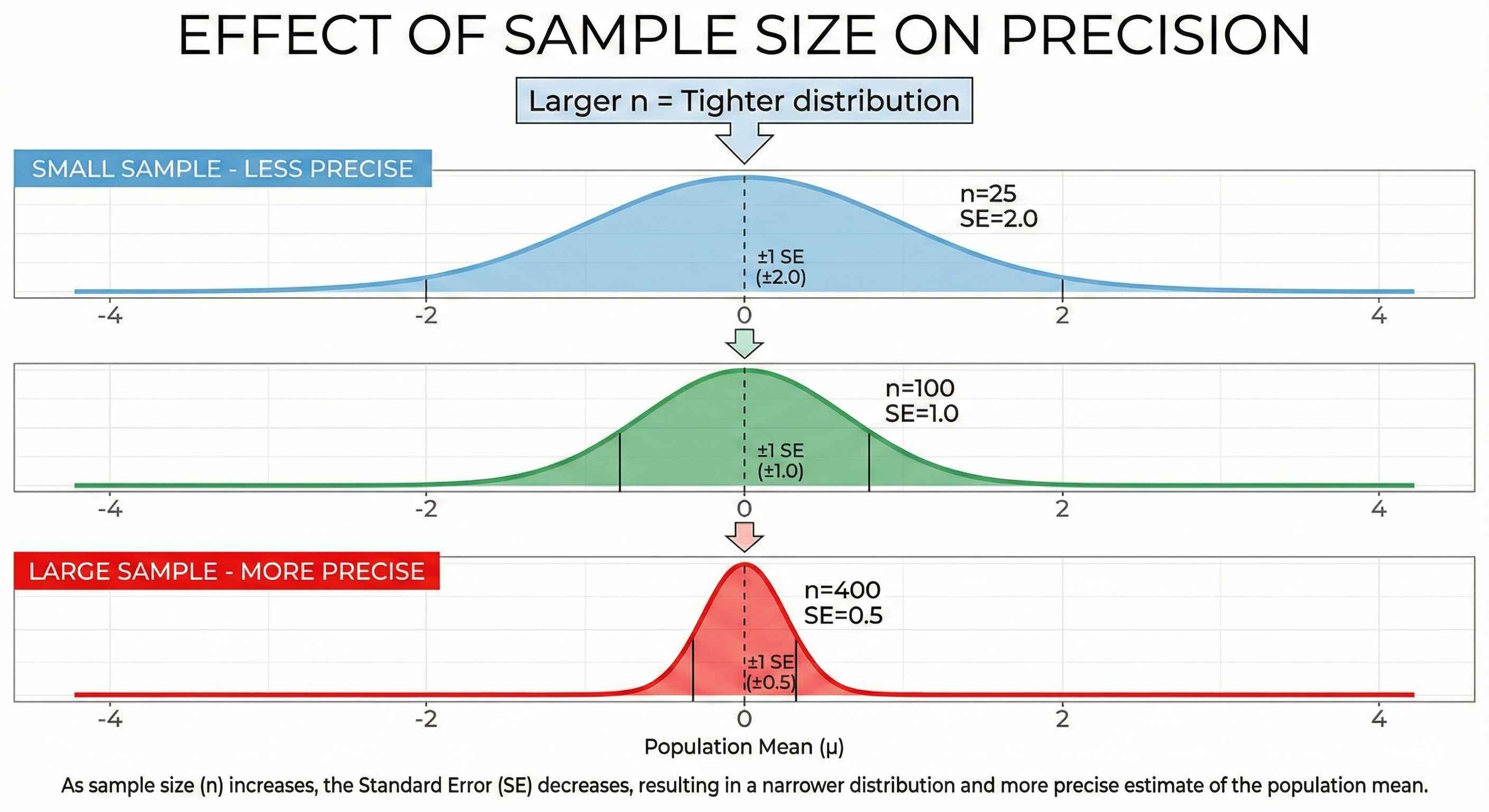 EFFECT OF SAMPLE SIZE ON PRECISION

Larger n = Tighter distribution

SMALL SAMPLE - LESS PRECISE

n=25
SE=2.0

±1 SE
(±2.0)

-4 -2 0 2 4

n=100
SE=1.0

±1 SE
(±1.0)

-4 -2 0 2 4

LARGE SAMPLE - MORE PRECISE

n=400
SE=0.5

±1 SE
(±0.5)

-4 -2 0 2 4

Population Mean (μ)

As sample size (n) increases, the Standard Error (SE) decreases, resulting in a narrower distribution and more precise estimate of the population mean.